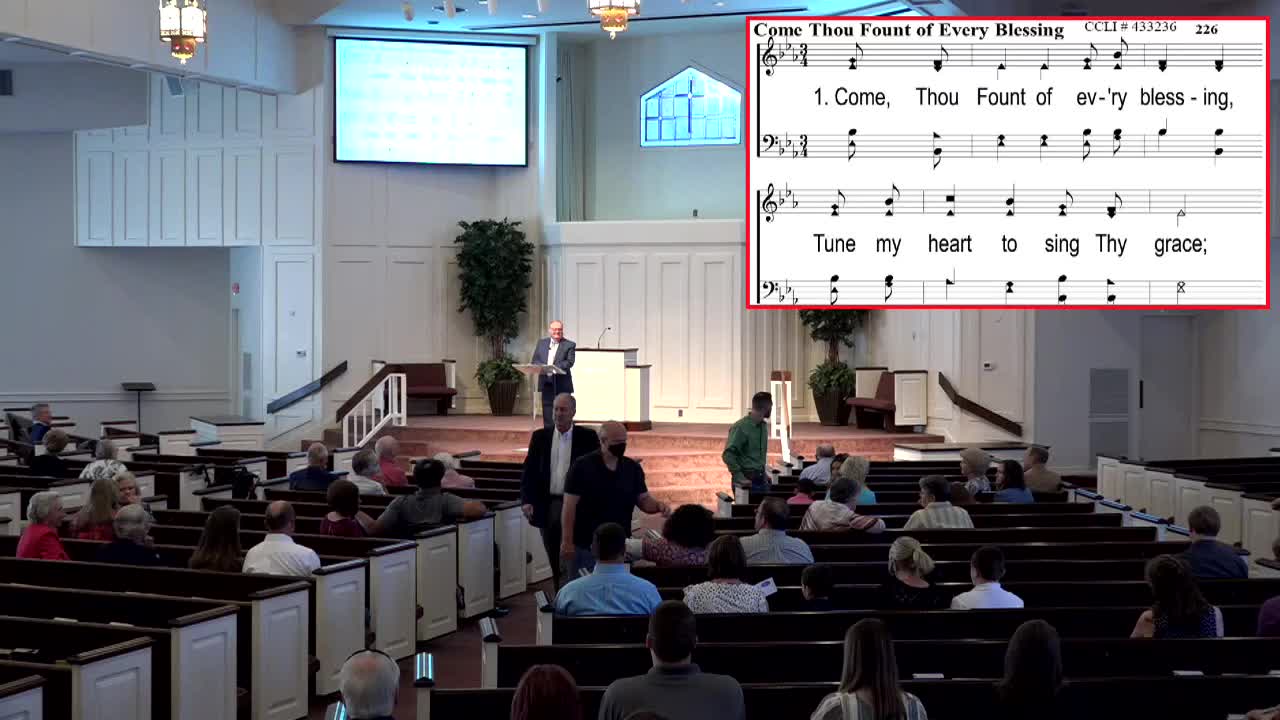 Come Thou Fount of Every Blessing CCLI # 433236 226

1. Come, Thou Fount of ev-'ry bless-ing,

Tune my heart to sing Thy grace;